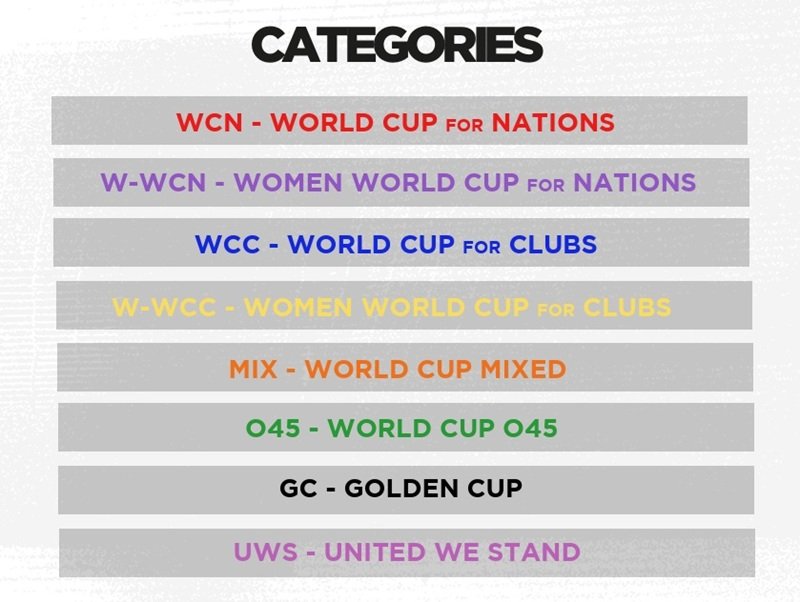 CATEGORIES

WCN - WORLD CUP FOR NATIONS

W-WCN - WOMEN WORLD CUP FOR NATIONS

WCC - WORLD CUP FOR CLUBS

W-WCC - WOMEN WORLD CUP FOR CLUBS

MIX - WORLD CUP MIXED

O45 - WORLD CUP O45

GC - GOLDEN CUP

UWS - UNITED WE STAND